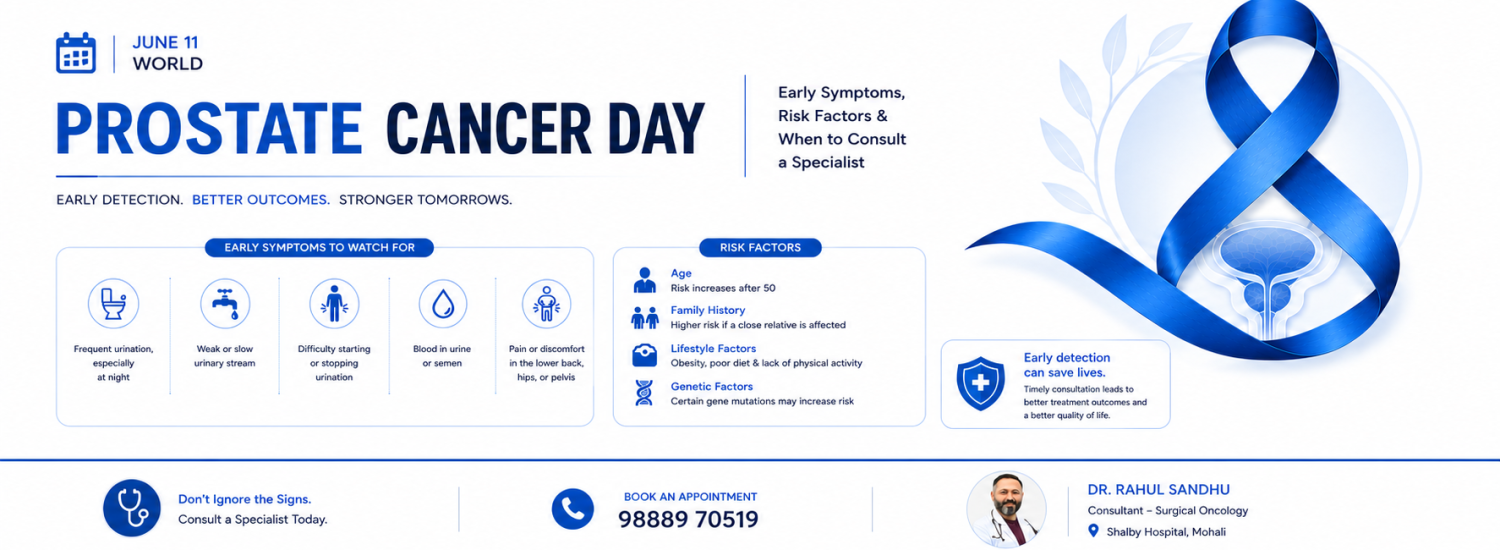 JUNE 11
WORLD

PROSTATE CANCER DAY

Early Symptoms, Risk Factors & When to Consult a Specialist

EARLY DETECTION. BETTER OUTCOMES. STRONGER TOMORROWS.

EARLY SYMPTOMS TO WATCH FOR

Frequent urination, especially at night

Weak or slow urinary stream

Difficulty starting or stopping urination

Blood in urine or semen

Pain or discomfort in the lower back, hips, or pelvis

RISK FACTORS

Age
Risk increases after 50

Family History
Higher risk if a close relative is affected

Lifestyle Factors
Obesity, poor diet & lack of physical activity

Genetic Factors
Certain gene mutations may increase risk

Early detection can save lives.
Timely consultation leads to better treatment outcomes and a better quality of life.

Don't Ignore the Signs.
Consult a Specialist Today.

BOOK AN APPOINTMENT
98889 70519

DR. RAHUL SANDHU
Consultant – Surgical Oncology
Shalby Hospital, Mohali